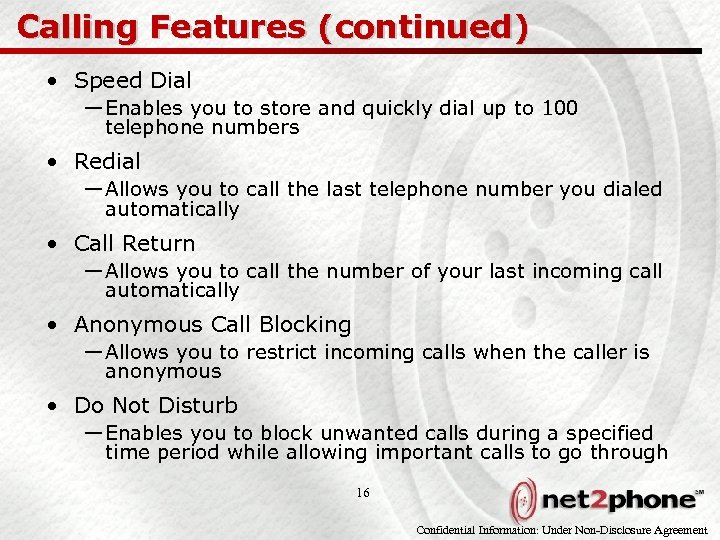 Calling Features (continued)

• Speed Dial
—Enables you to store and quickly dial up to 100 telephone numbers

• Redial
—Allows you to call the last telephone number you dialed automatically

• Call Return
—Allows you to call the number of your last incoming call automatically

• Anonymous Call Blocking
—Allows you to restrict incoming calls when the caller is anonymous

• Do Not Disturb
—Enables you to block unwanted calls during a specified time period while allowing important calls to go through

16

net2phone℠

Confidential Information: Under Non-Disclosure Agreement